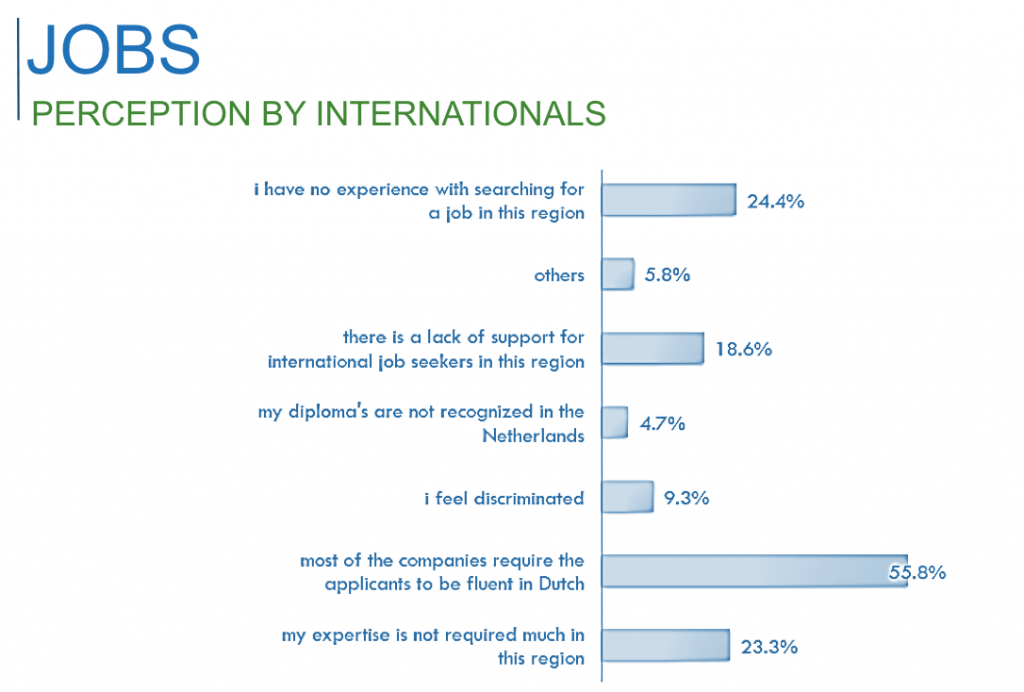 JOBS
PERCEPTION BY INTERNATIONALS

i have no experience with searching for a job in this region 24.4%

others 5.8%

there is a lack of support for international job seekers in this region 18.6%

my diploma's are not recognized in the Netherlands 4.7%

i feel discriminated 9.3%

most of the companies require the applicants to be fluent in Dutch 55.8%

my expertise is not required much in this region 23.3%